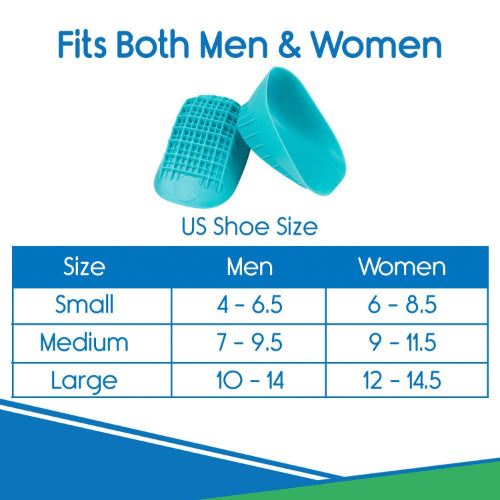 Fits Both Men & Women

US Shoe Size

| Size | Men | Women |
|---|---|---|
| Small | 4 - 6.5 | 6 - 8.5 |
| Medium | 7 - 9.5 | 9 - 11.5 |
| Large | 10 - 14 | 12 - 14.5 |